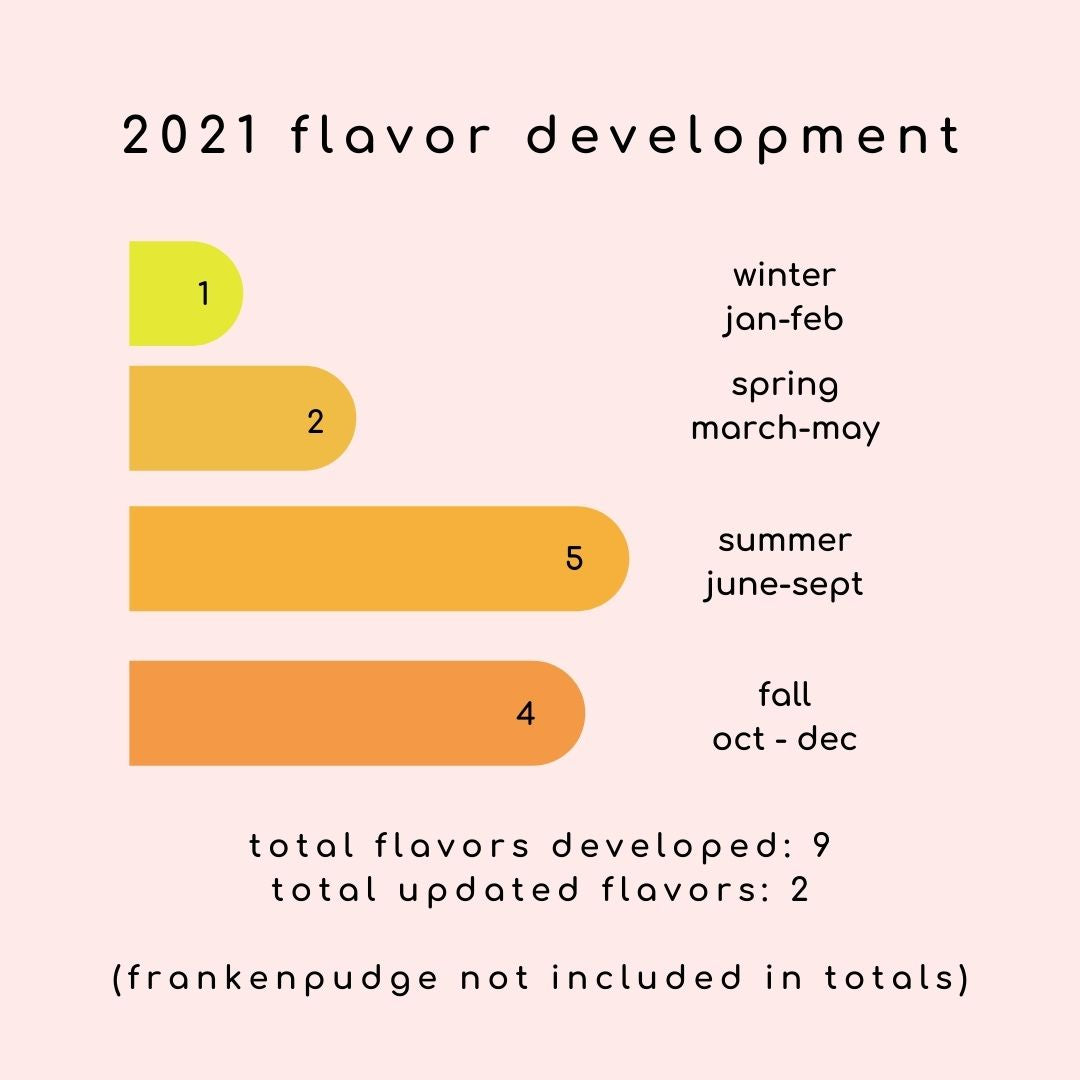 2021 flavor development

1
winter
jan-feb

2
spring
march-may

5
summer
june-sept

4
fall
oct - dec

total flavors developed: 9
total updated flavors: 2

(frankenpudge not included in totals)